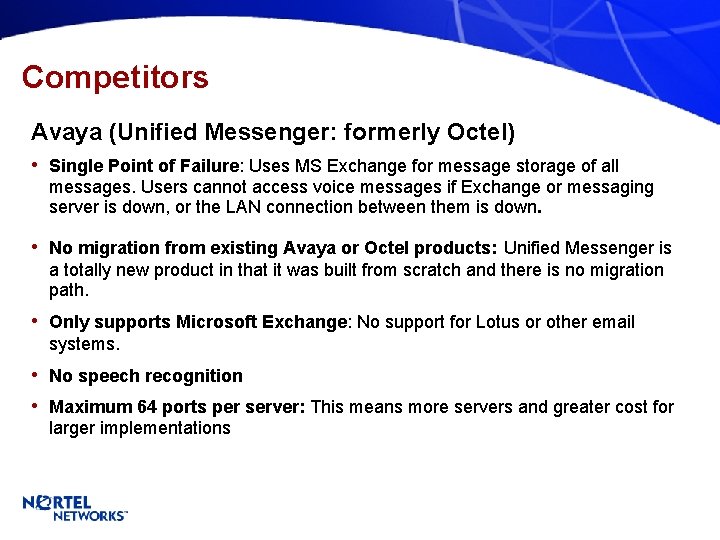 Competitors

Avaya (Unified Messenger: formerly Octel)

• Single Point of Failure: Uses MS Exchange for message storage of all messages. Users cannot access voice messages if Exchange or messaging server is down, or the LAN connection between them is down.

• No migration from existing Avaya or Octel products: Unified Messenger is a totally new product in that it was built from scratch and there is no migration path.

• Only supports Microsoft Exchange: No support for Lotus or other email systems.

• No speech recognition

• Maximum 64 ports per server: This means more servers and greater cost for larger implementations

NORTEL NETWORKS™